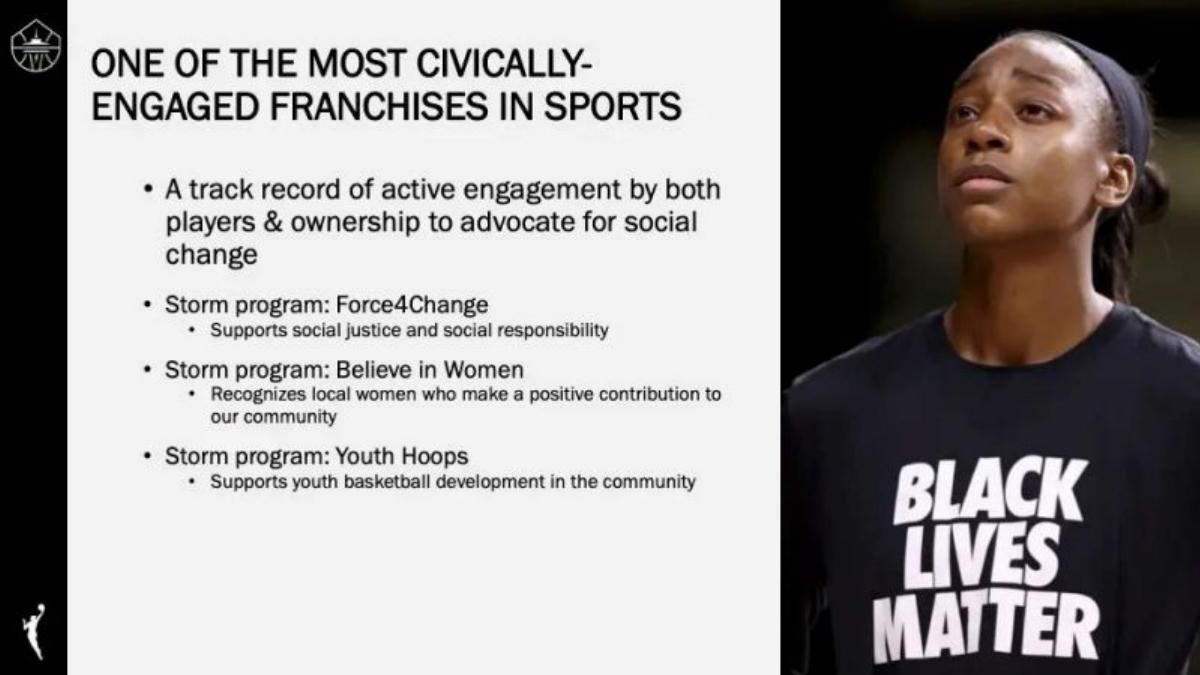 ONE OF THE MOST CIVICALLY-ENGAGED FRANCHISES IN SPORTS

• A track record of active engagement by both players & ownership to advocate for social change

• Storm program: Force4Change
  • Supports social justice and social responsibility

• Storm program: Believe in Women
  • Recognizes local women who make a positive contribution to our community

• Storm program: Youth Hoops
  • Supports youth basketball development in the community

BLACK LIVES MATTER